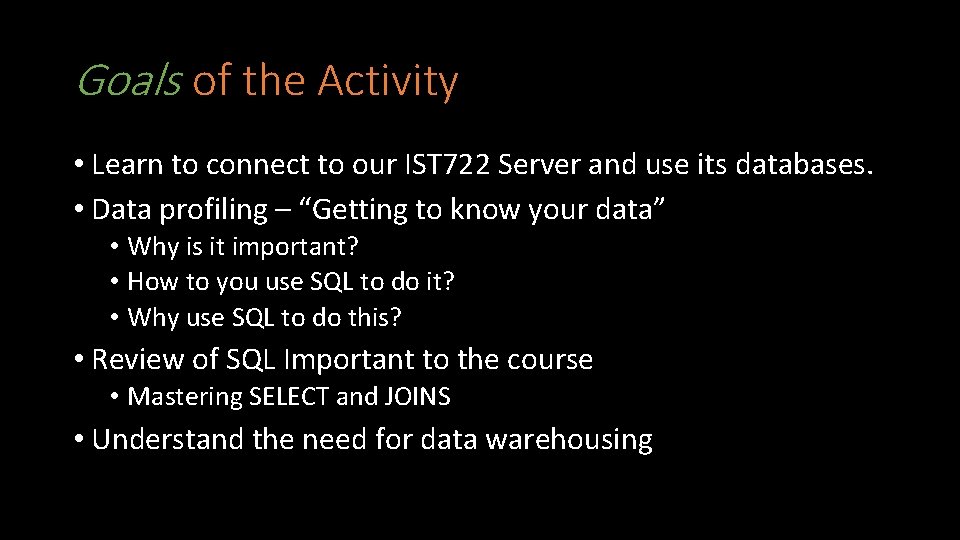 Goals of the Activity

• Learn to connect to our IST722 Server and use its databases.
• Data profiling – “Getting to know your data”
  • Why is it important?
  • How to you use SQL to do it?
  • Why use SQL to do this?
• Review of SQL Important to the course
  • Mastering SELECT and JOINS
• Understand the need for data warehousing